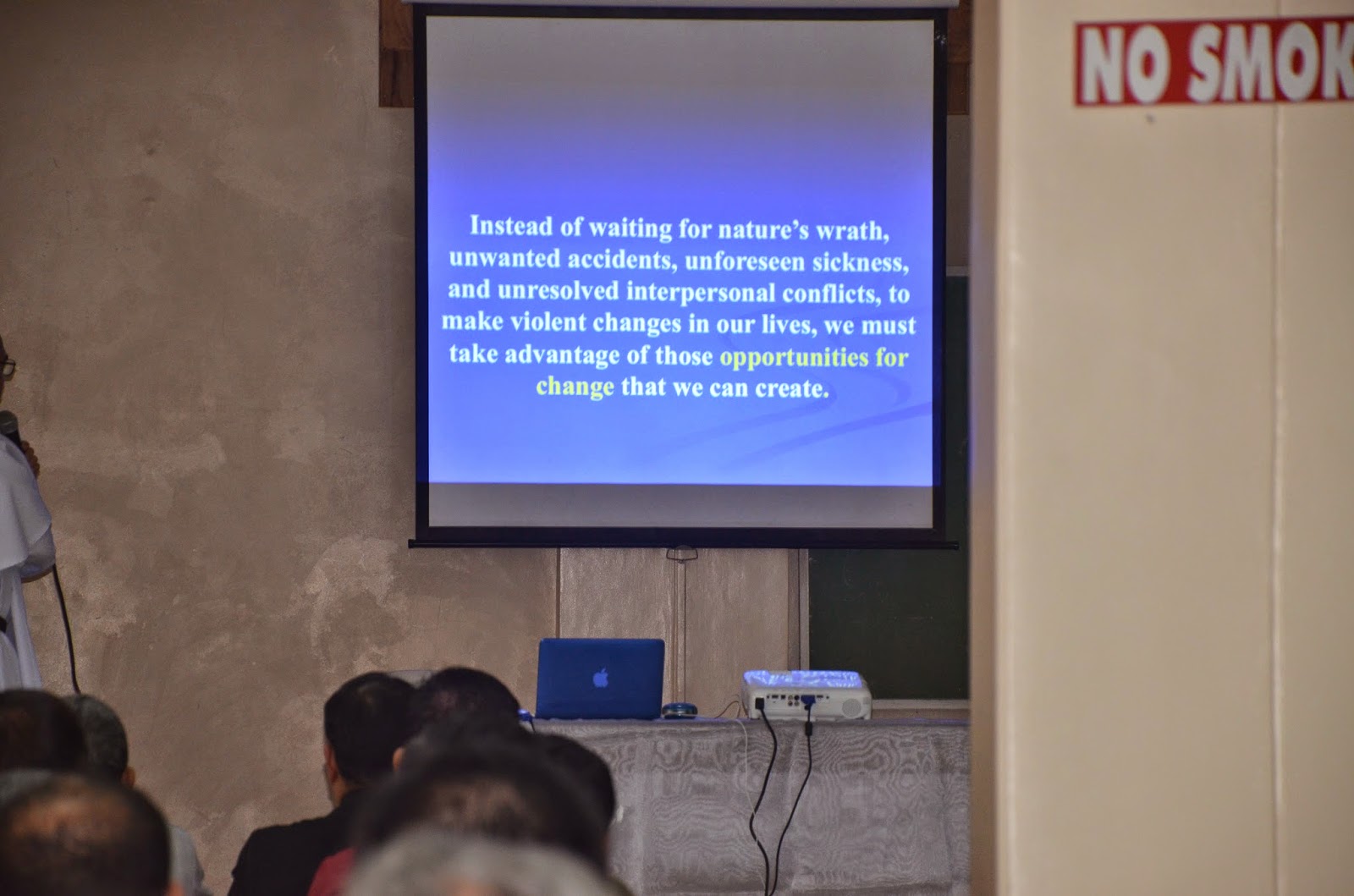 Instead of waiting for nature's wrath, unwanted accidents, unforeseen sickness, and unresolved interpersonal conflicts, to make violent changes in our lives, we must take advantage of those opportunities for change that we can create.

NO SMOK